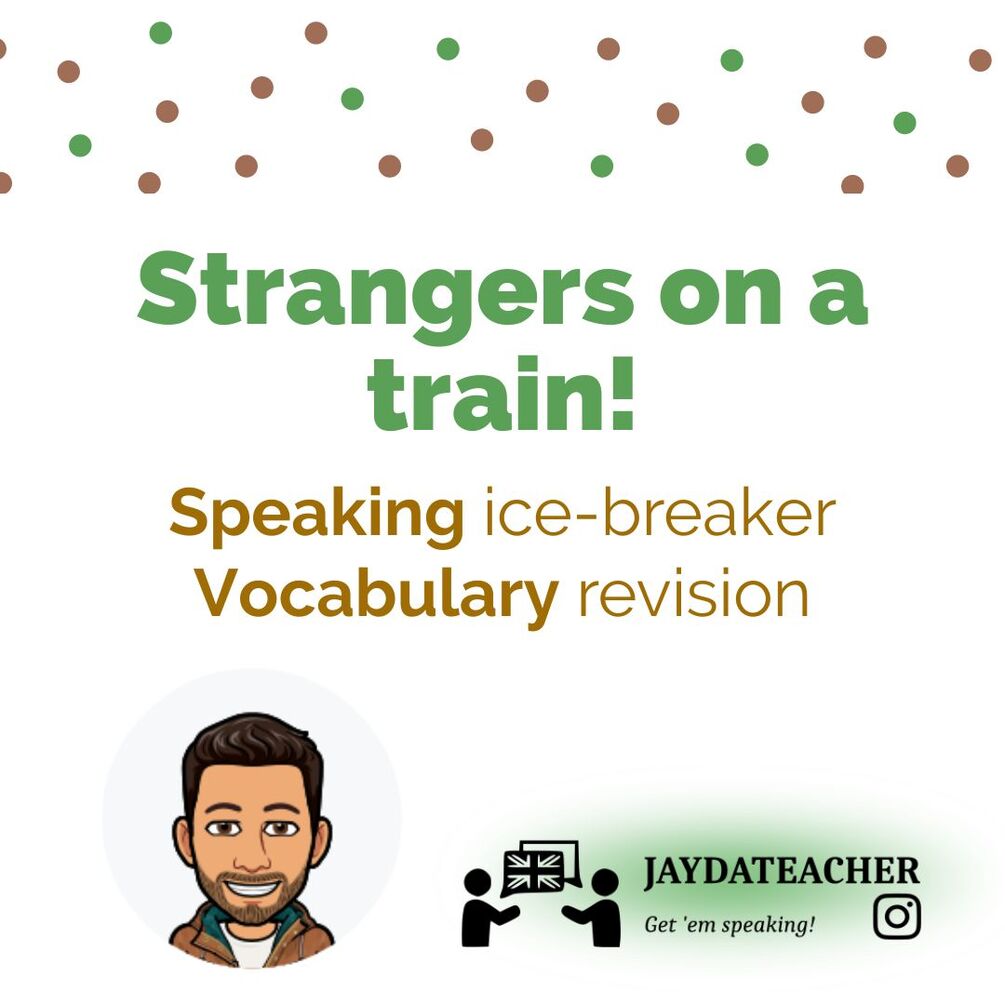 Strangers on a train!

Speaking ice-breaker
Vocabulary revision

JAYDATEACHER
Get 'em speaking!